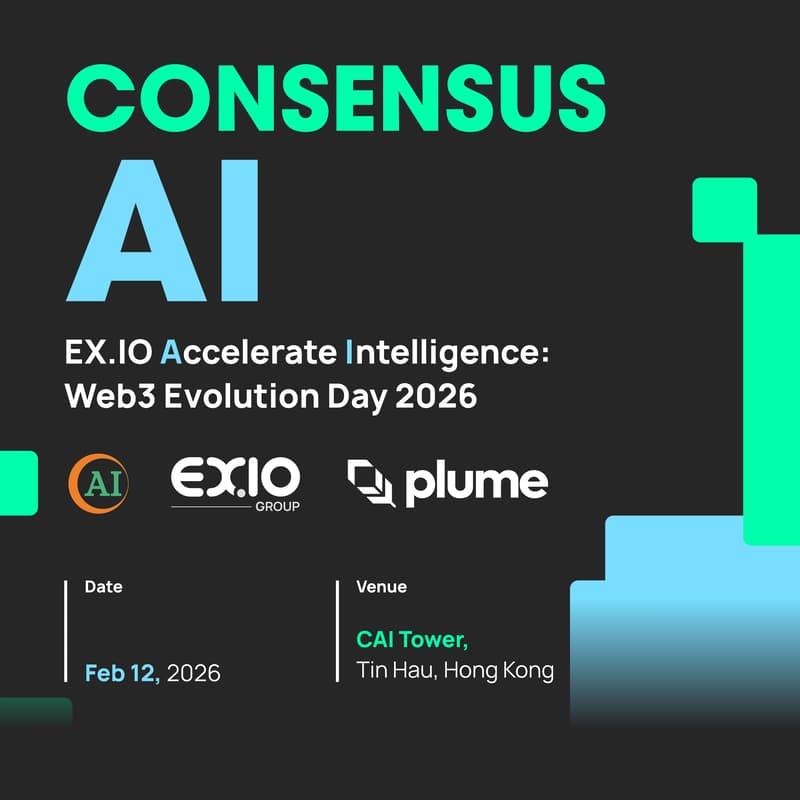 CONSENSUS
AI

EX.IO Accelerate Intelligence: Web3 Evolution Day 2026

AI

EX.IO
GROUP

plume

Date

Feb 12, 2026

Venue

CAI Tower,
Tin Hau, Hong Kong